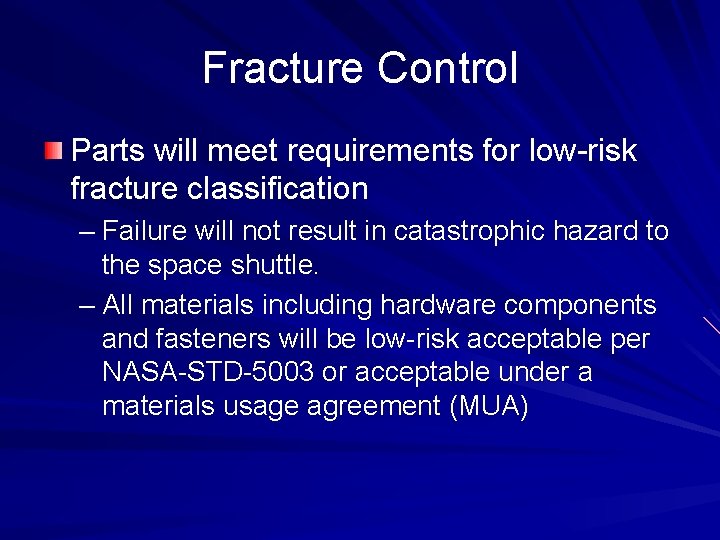 Fracture Control

Parts will meet requirements for low-risk fracture classification

– Failure will not result in catastrophic hazard to the space shuttle.

– All materials including hardware components and fasteners will be low-risk acceptable per NASA-STD-5003 or acceptable under a materials usage agreement (MUA)